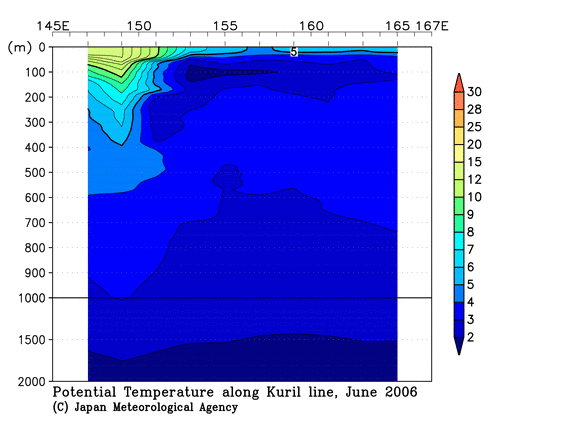 145E 150 155 160 165 167E

(m) 0
100
200
300
400
500
600
700
800
900
1000
1500
2000

5

30
28
25
20
15
12
10
9
8
7
6
5
4
3
2

Potential Temperature along Kuril line, June 2006
(C) Japan Meteorological Agency